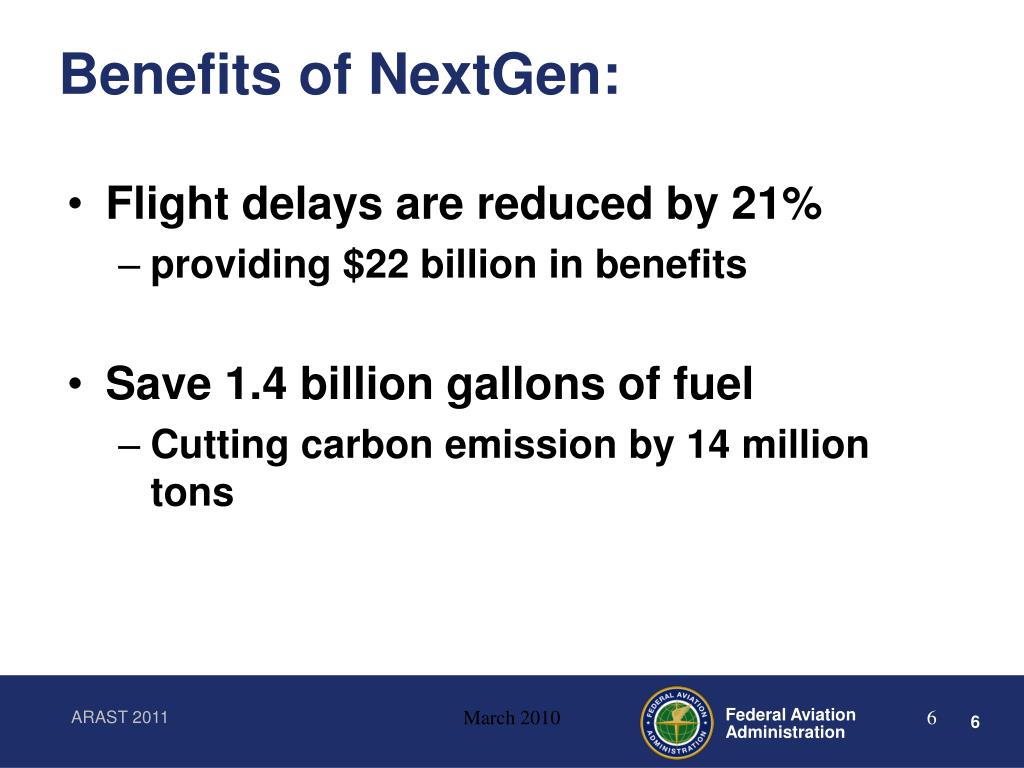 Benefits of NextGen:

• Flight delays are reduced by 21%
– providing \$22 billion in benefits

• Save 1.4 billion gallons of fuel
– Cutting carbon emission by 14 million tons

ARAST 2011

March 2010

FEDERAL AVIATION ADMINISTRATION

Federal Aviation Administration

6

6